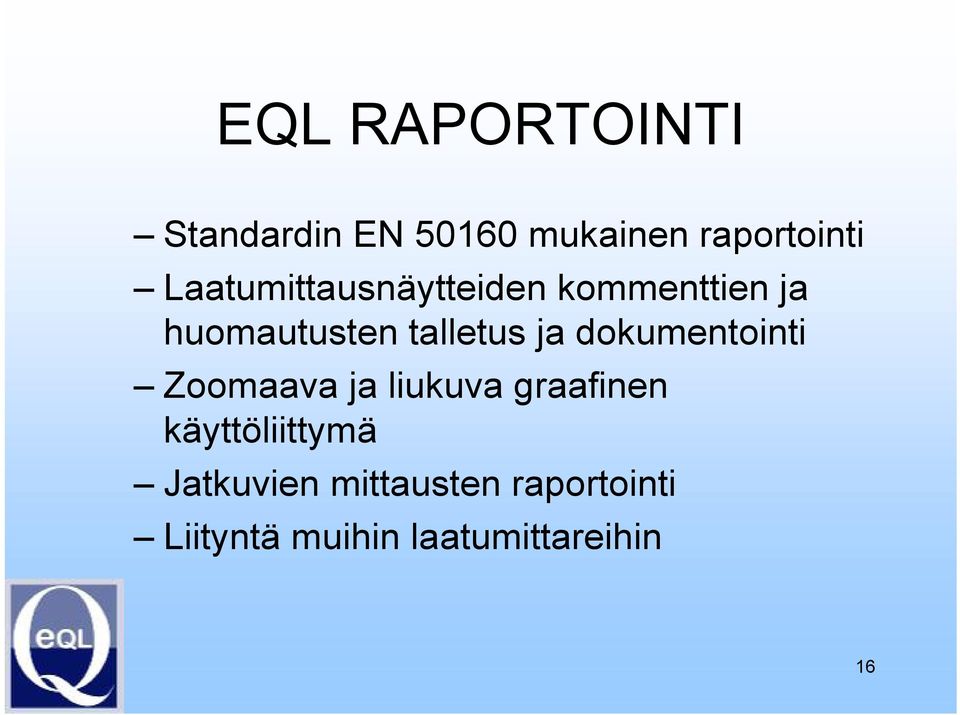 EQL RAPORTOINTI

– Standardin EN 50160 mukainen raportointi
– Laatumittausnäytteiden kommenttien ja huomautusten talletus ja dokumentointi
– Zoomaava ja liukuva graafinen käyttöliittymä
– Jatkuvien mittausten raportointi
– Liityntä muihin laatumittareihin

eQL

16